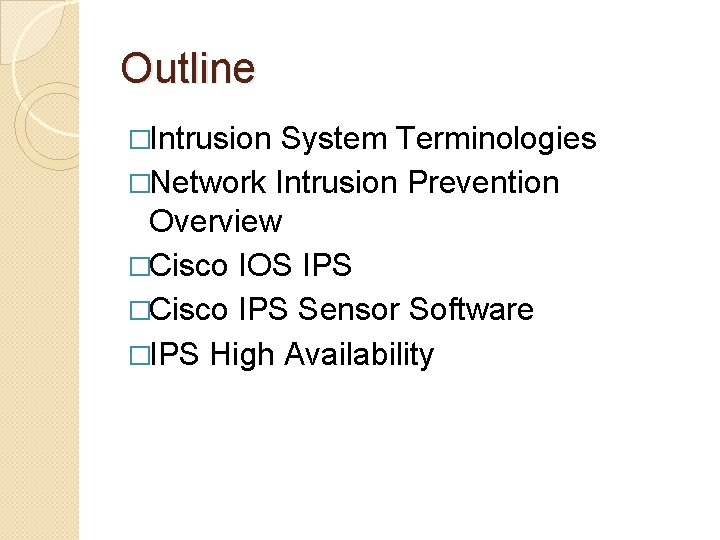 Outline

□Intrusion System Terminologies
□Network Intrusion Prevention Overview
□Cisco IOS IPS
□Cisco IPS Sensor Software
□IPS High Availability